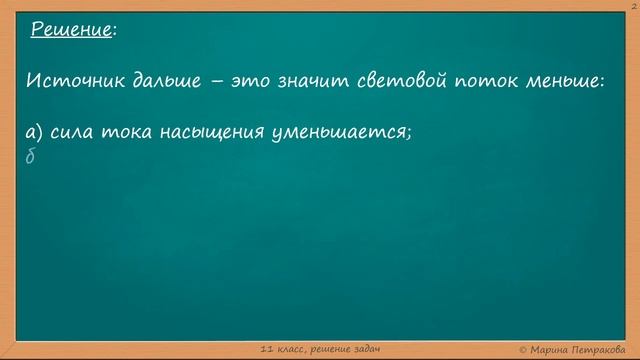 2

Решение:

Источник дальше – это значит световой поток меньше:

а) сила тока насыщения уменьшается;
б

11 класс, решение задач

© Марина Петракова